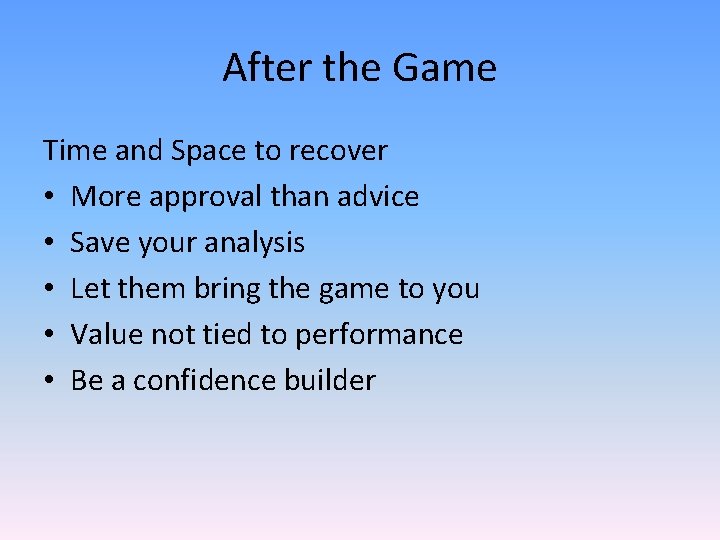 After the Game

Time and Space to recover

• More approval than advice
• Save your analysis
• Let them bring the game to you
• Value not tied to performance
• Be a confidence builder